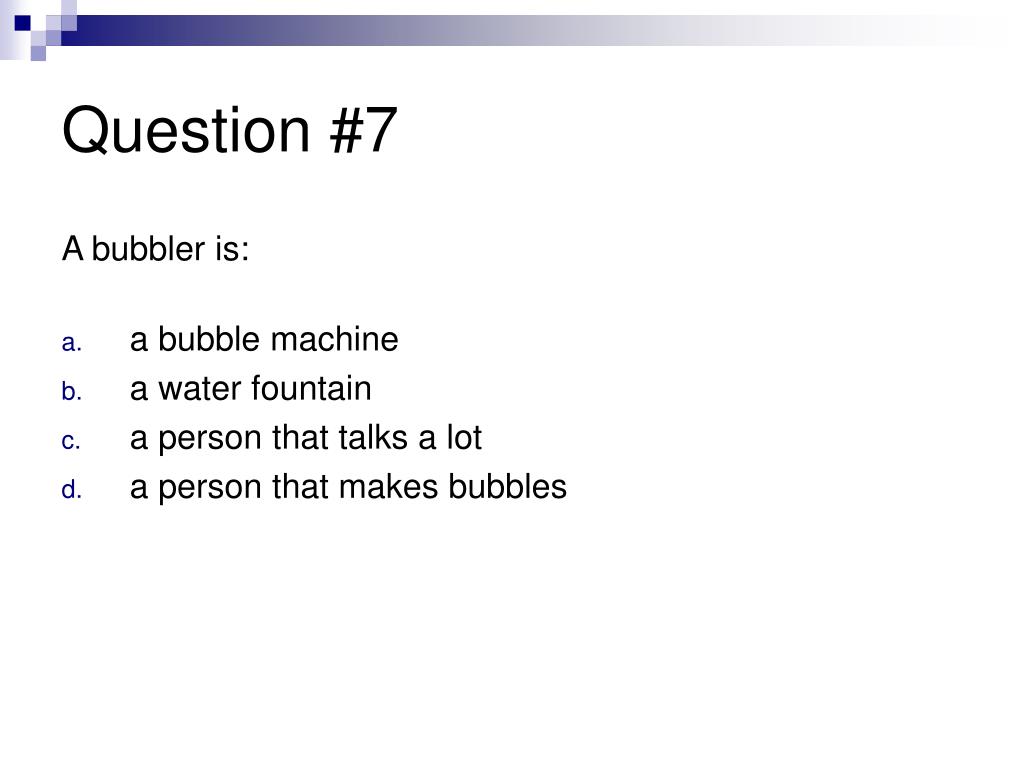 Question #7

A bubbler is:

a. a bubble machine
b. a water fountain
c. a person that talks a lot
d. a person that makes bubbles